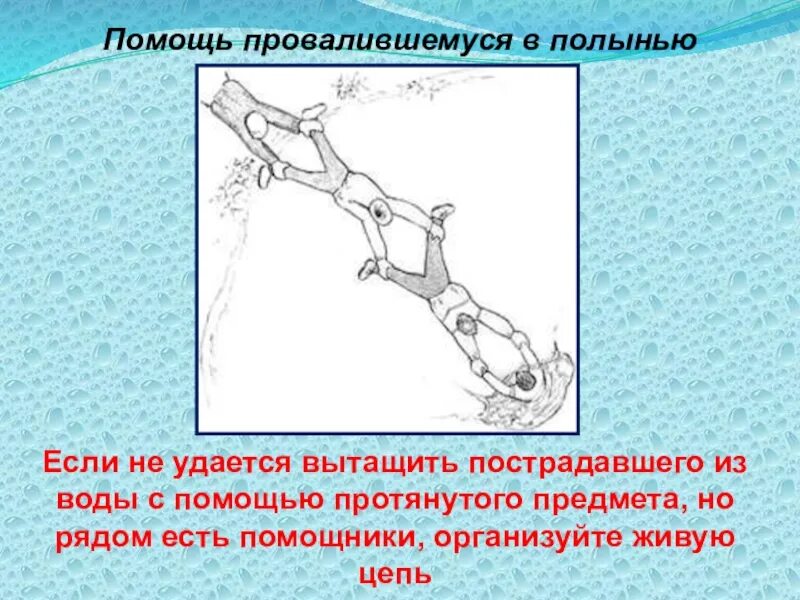 Помощь провалившемуся в полынью

Если не удается вытащить пострадавшего из воды с помощью протянутого предмета, но рядом есть помощники, организуйте живую цепь